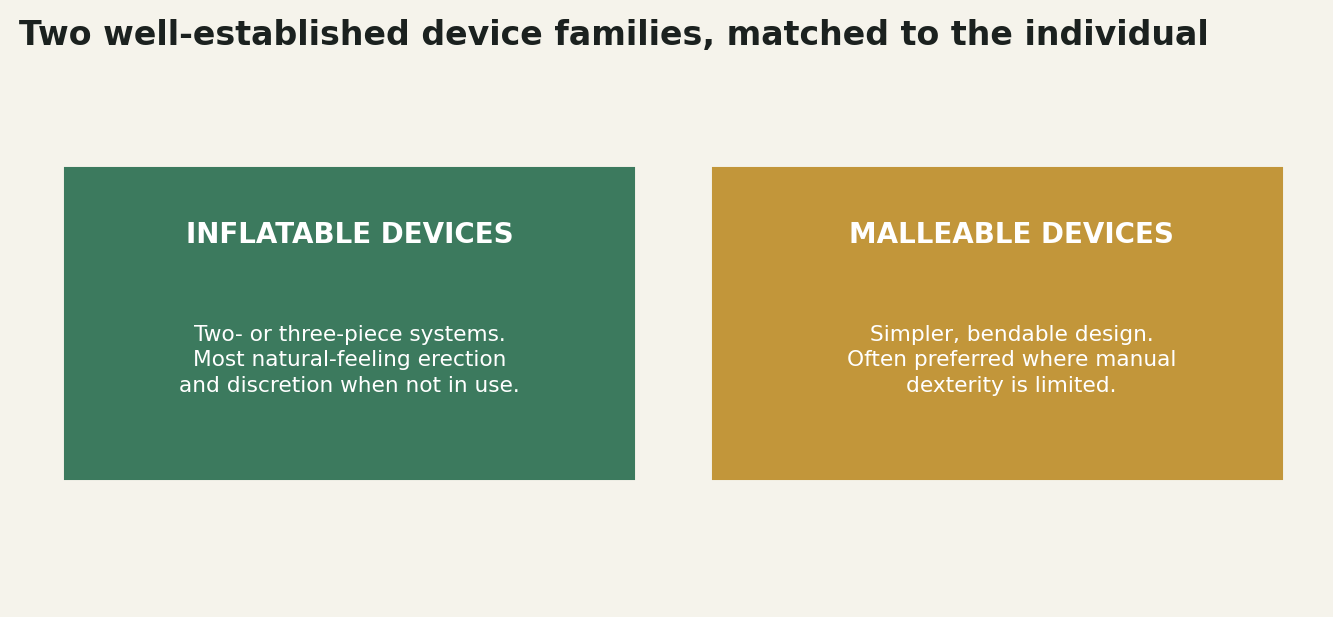 Two well-established device families, matched to the individual

INFLATABLE DEVICES

Two- or three-piece systems. Most natural-feeling erection and discretion when not in use.

MALLEABLE DEVICES

Simpler, bendable design. Often preferred where manual dexterity is limited.